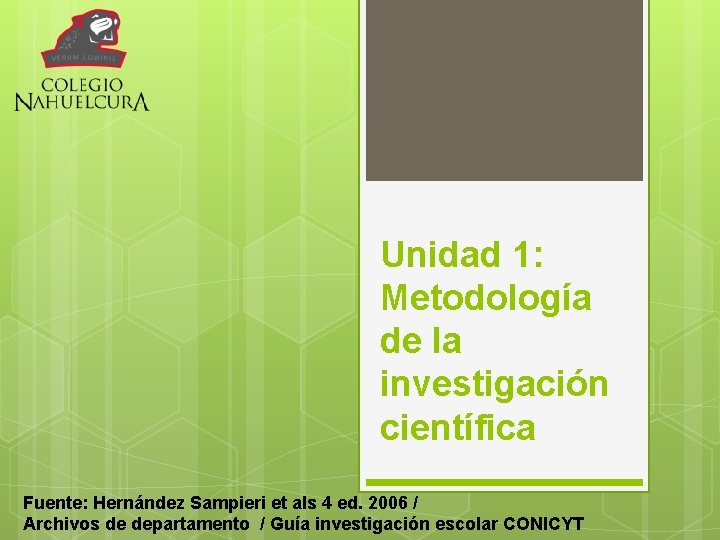 VERUM LUMINIS

COLEGIO
NAHUELCURA

Unidad 1: Metodología de la investigación científica

Fuente: Hernández Sampieri et als 4 ed. 2006 /
Archivos de departamento / Guía investigación escolar CONICYT